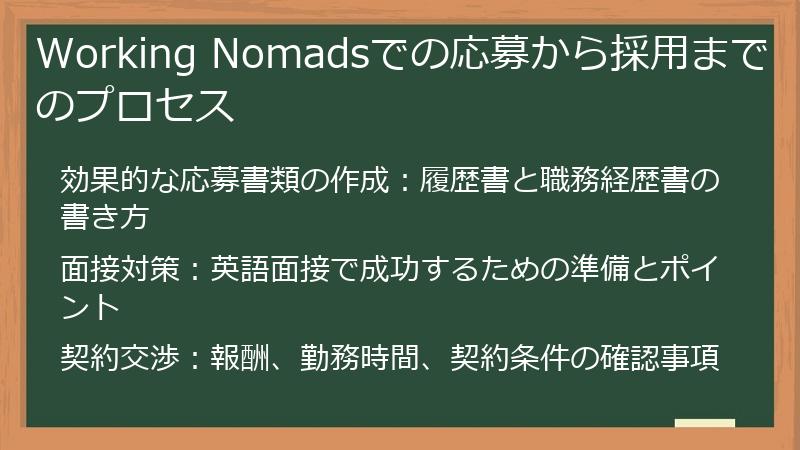 Working Nomadsでの応募から採用までのプロセス

効果的な応募書類の作成：履歴書と職務経歴書の書き方

面接対策：英語面接で成功するための準備とポイント

契約交渉：報酬、勤務時間、契約条件の確認事項